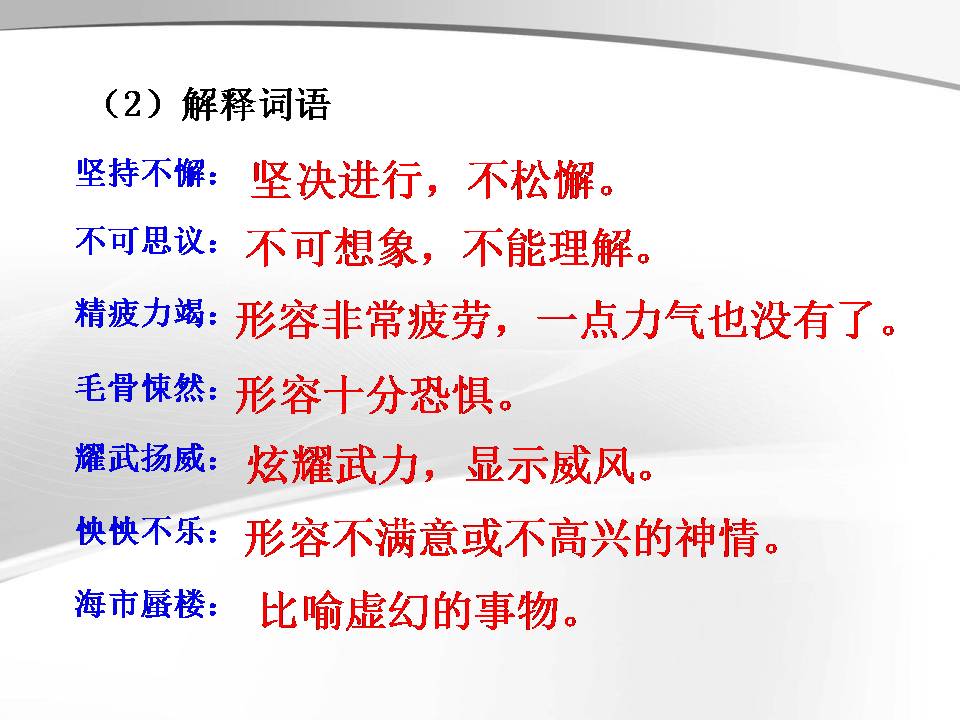 （2）解释词语

坚持不懈：坚决进行，不松懈。

不可思议：不可想象，不能理解。

精疲力竭：形容非常疲劳，一点力气也没有了。

毛骨悚然：形容十分恐惧。

耀武扬威：炫耀武力，显示威风。

怏怏不乐：形容不满意或不高兴的神情。

海市蜃楼：比喻虚幻的事物。